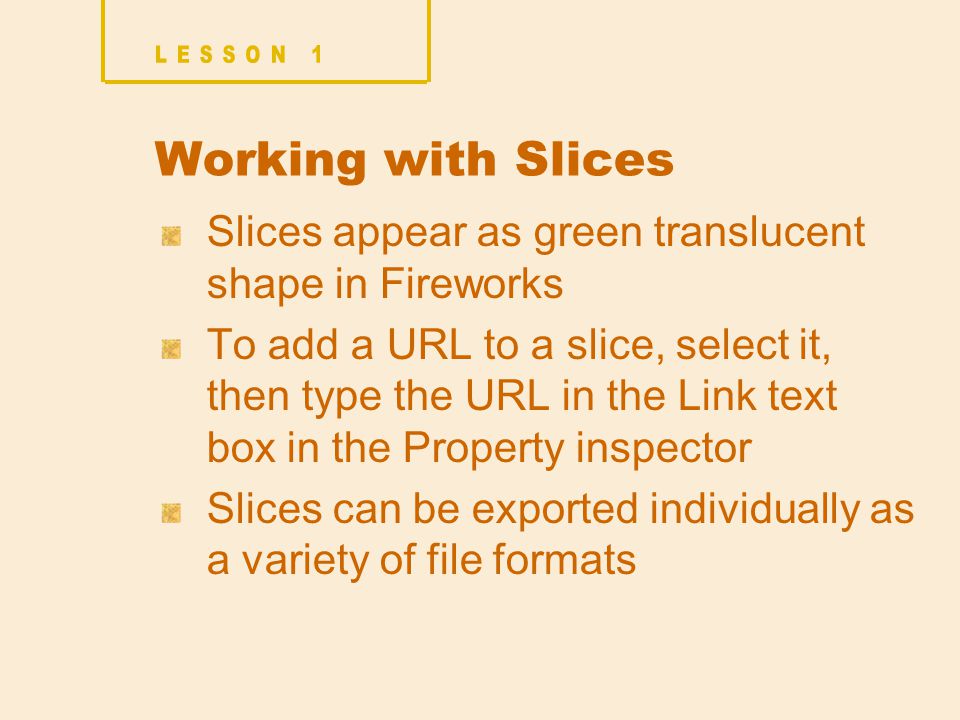 LESSON 1

Working with Slices

- Slices appear as green translucent shape in Fireworks
- To add a URL to a slice, select it, then type the URL in the Link text box in the Property inspector
- Slices can be exported individually as a variety of file formats